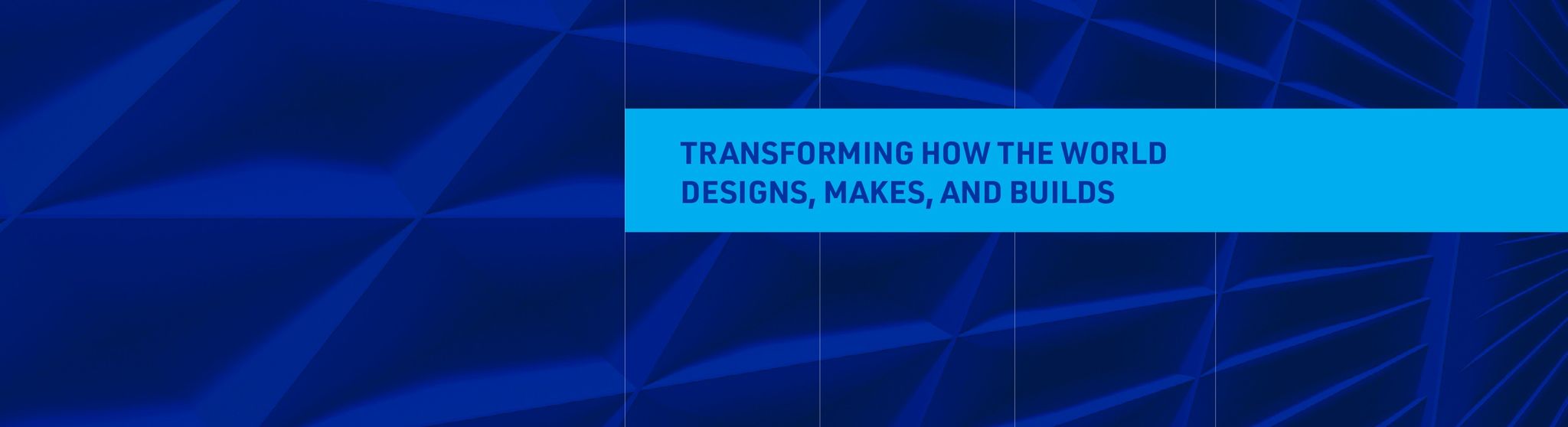 TRANSFORMING HOW THE WORLD DESIGNS, MAKES, AND BUILDS